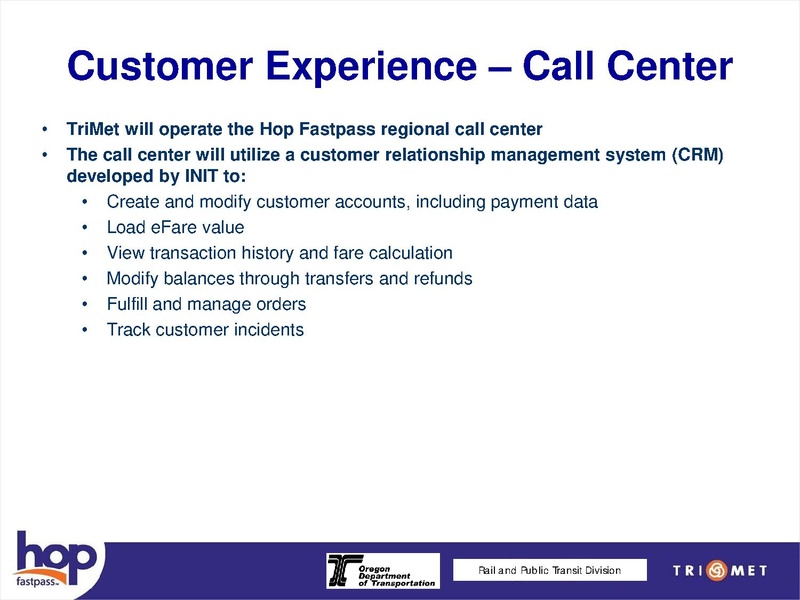 Customer Experience – Call Center

• TriMet will operate the Hop Fastpass regional call center
• The call center will utilize a customer relationship management system (CRM) developed by INIT to:
  • Create and modify customer accounts, including payment data
  • Load eFare value
  • View transaction history and fare calculation
  • Modify balances through transfers and refunds
  • Fulfill and manage orders
  • Track customer incidents

hop fastpass

Oregon Department of Transportation

Rail and Public Transit Division

TRIMET